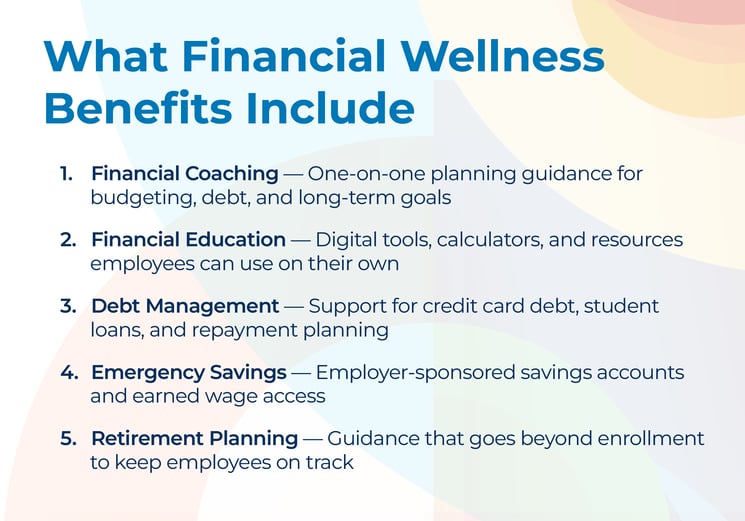 What Financial Wellness Benefits Include

1. Financial Coaching — One-on-one planning guidance for budgeting, debt, and long-term goals

2. Financial Education — Digital tools, calculators, and resources employees can use on their own

3. Debt Management — Support for credit card debt, student loans, and repayment planning

4. Emergency Savings — Employer-sponsored savings accounts and earned wage access

5. Retirement Planning — Guidance that goes beyond enrollment to keep employees on track